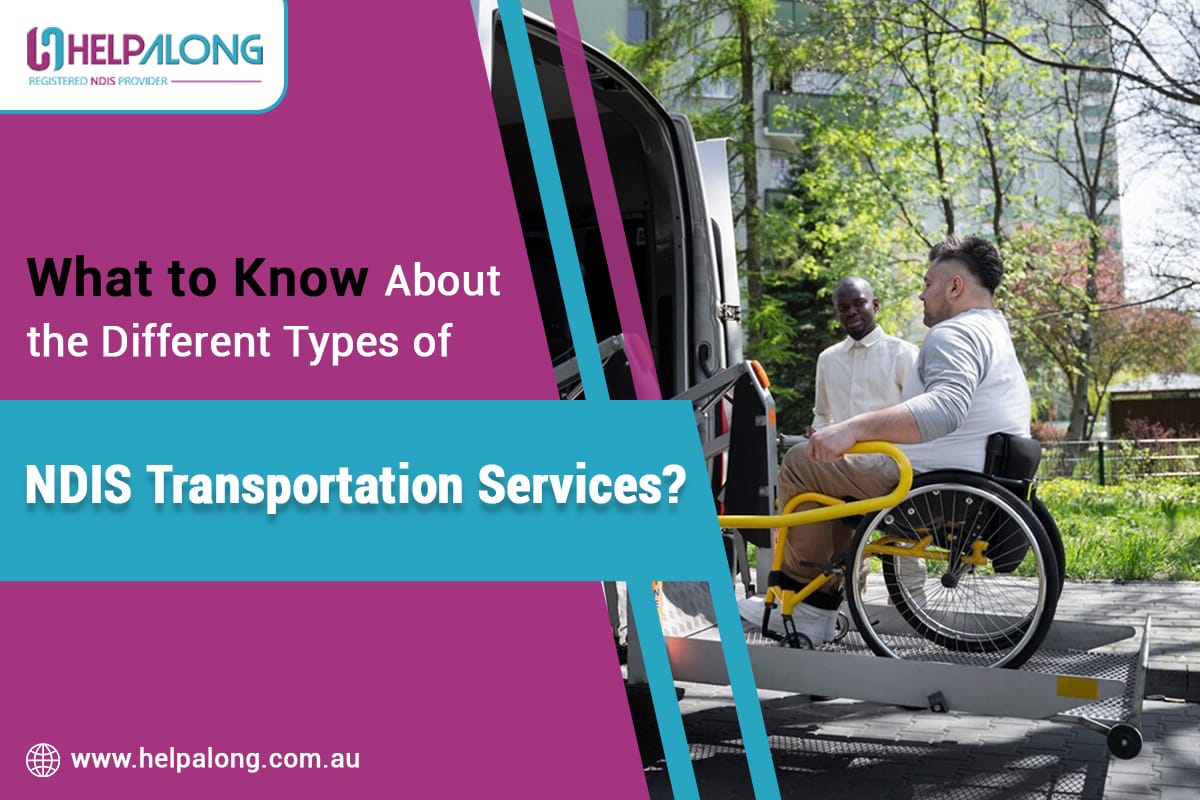 HELPALONG
REGISTERED NDIS PROVIDER

What to Know About the Different Types of

NDIS Transportation Services?

www.helpalong.com.au